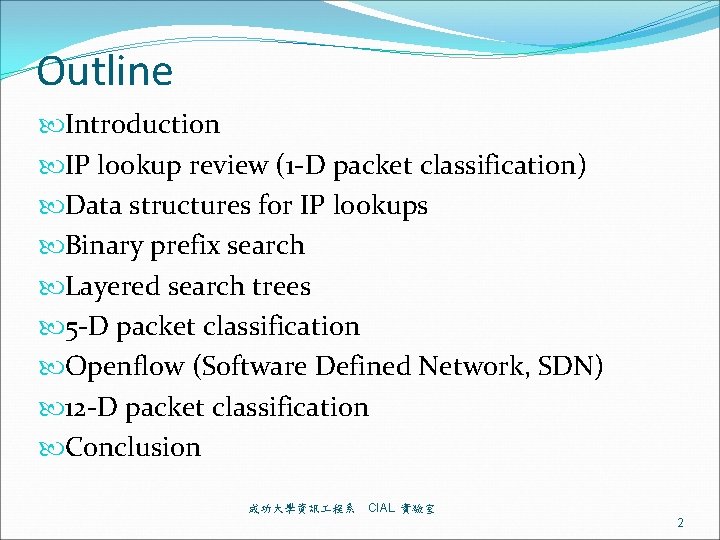 Outline

Introduction

IP lookup review (1-D packet classification)

Data structures for IP lookups

Binary prefix search

Layered search trees

5-D packet classification

Openflow (Software Defined Network, SDN)

12-D packet classification

Conclusion

成功大學資訊工程系 CIAL 實驗室

2